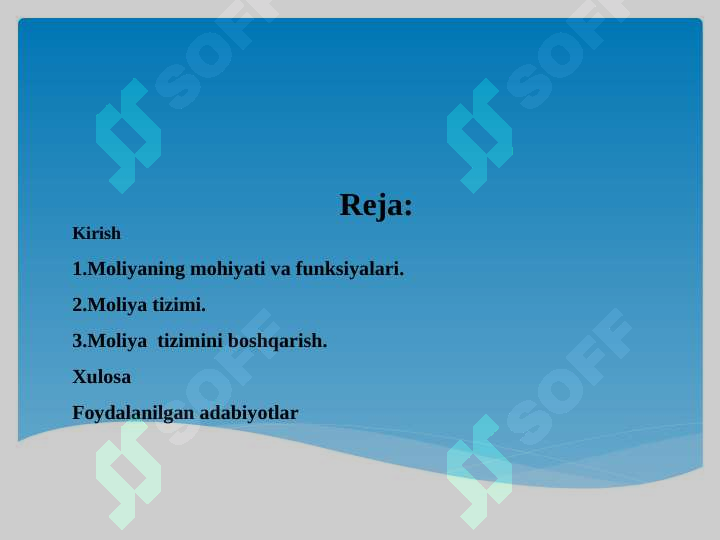 SOFF SOFF

Reja:

Kirish

1.Moliyaning mohiyati va funksiyalari.

2.Moliya tizimi.

3.Moliya tizimini boshqarish.

Xulosa

Foydalanilgan adabiyotlar

SOFF SOFF